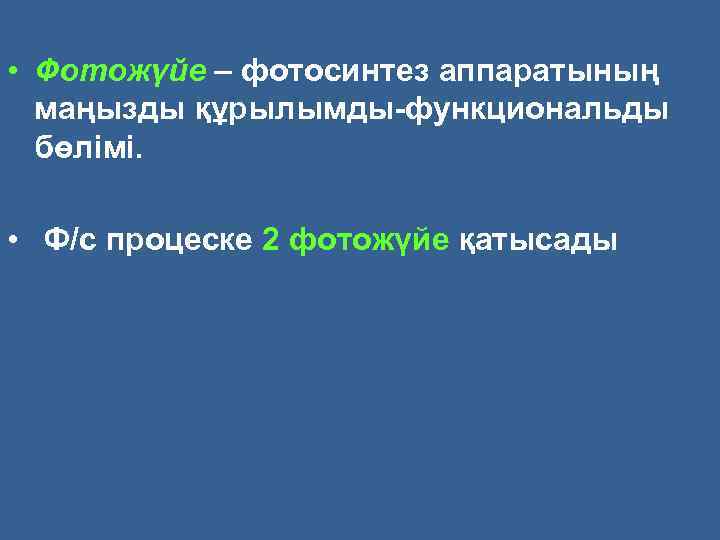 • Фотожүйе – фотосинтез аппаратының маңызды құрылымды-функциональды бөлімі.

• Ф/с процеске 2 фотожүйе қатысады